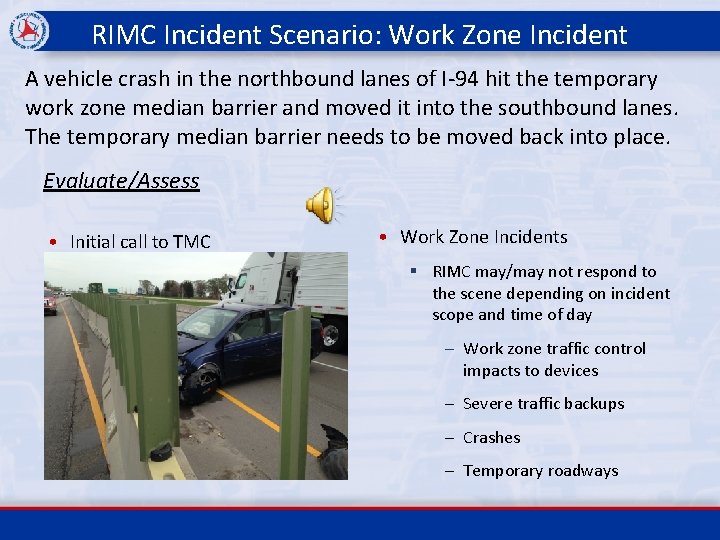 RIMC Incident Scenario: Work Zone Incident

A vehicle crash in the northbound lanes of I-94 hit the temporary work zone median barrier and moved it into the southbound lanes. The temporary median barrier needs to be moved back into place.

Evaluate/Assess

• Initial call to TMC

• Work Zone Incidents

▪ RIMC may/may not respond to the scene depending on incident scope and time of day

– Work zone traffic control impacts to devices

– Severe traffic backups

– Crashes

– Temporary roadways